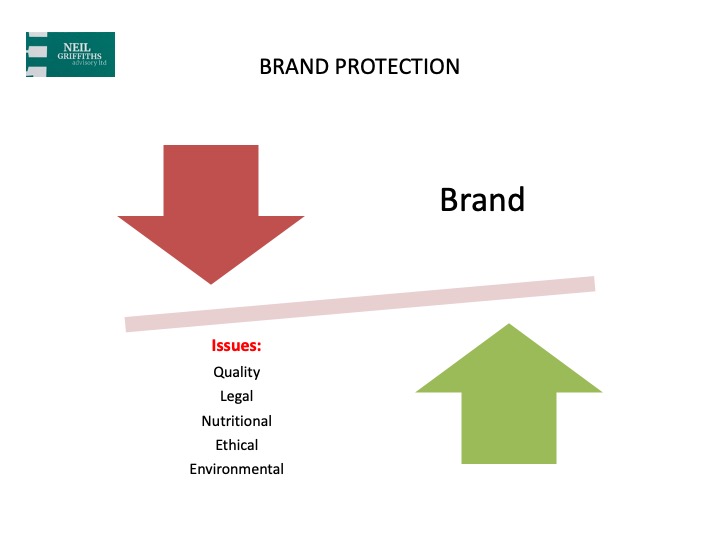 NEIL
GRIFFITHS
advisory ltd

BRAND PROTECTION

Brand

Issues:
Quality
Legal
Nutritional
Ethical
Environmental